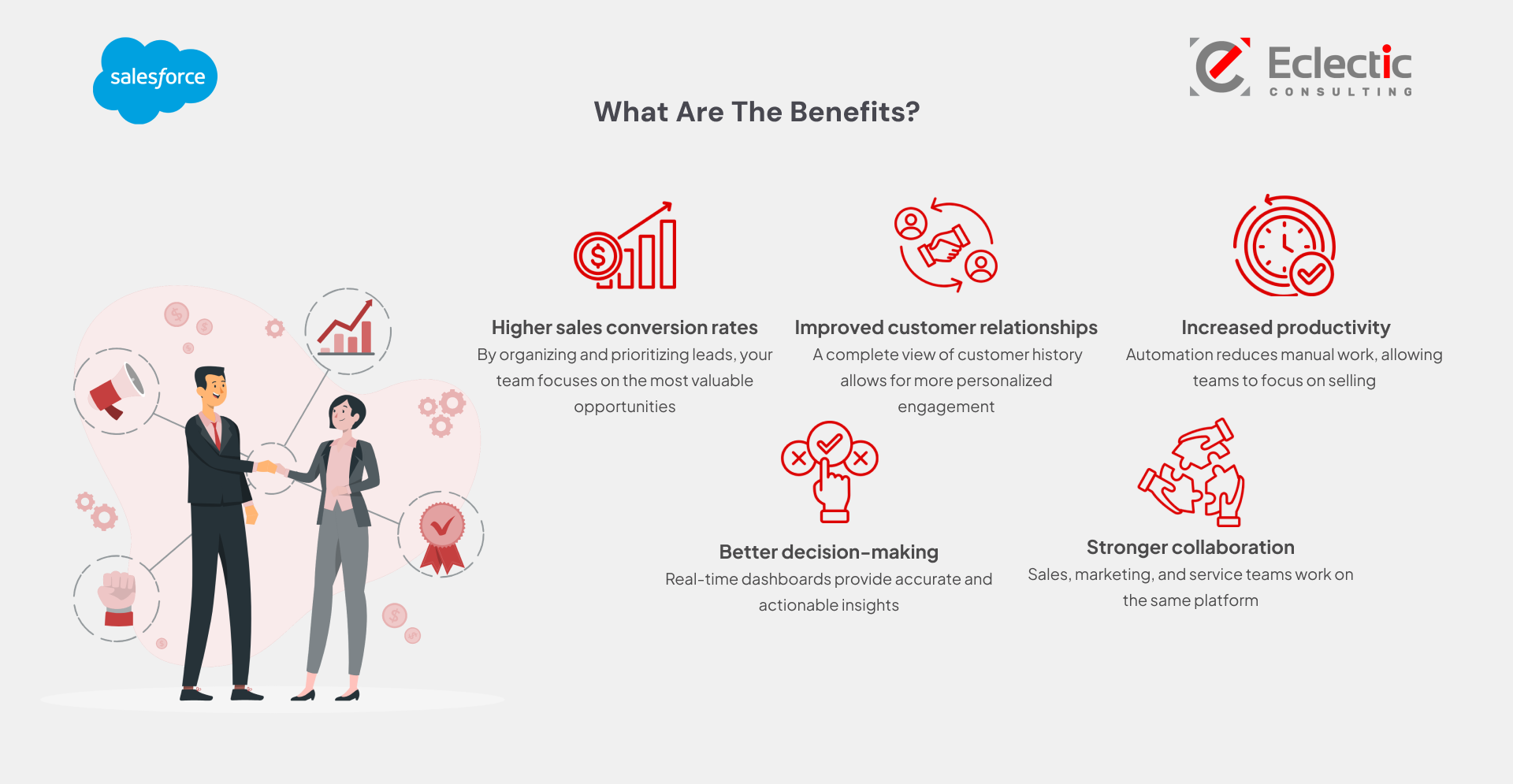 salesforce

Eclectic
CONSULTING

What Are The Benefits?

Higher sales conversion rates
By organizing and prioritizing leads, your team focuses on the most valuable opportunities

Improved customer relationships
A complete view of customer history allows for more personalized engagement

Increased productivity
Automation reduces manual work, allowing teams to focus on selling

Better decision-making
Real-time dashboards provide accurate and actionable insights

Stronger collaboration
Sales, marketing, and service teams work on the same platform